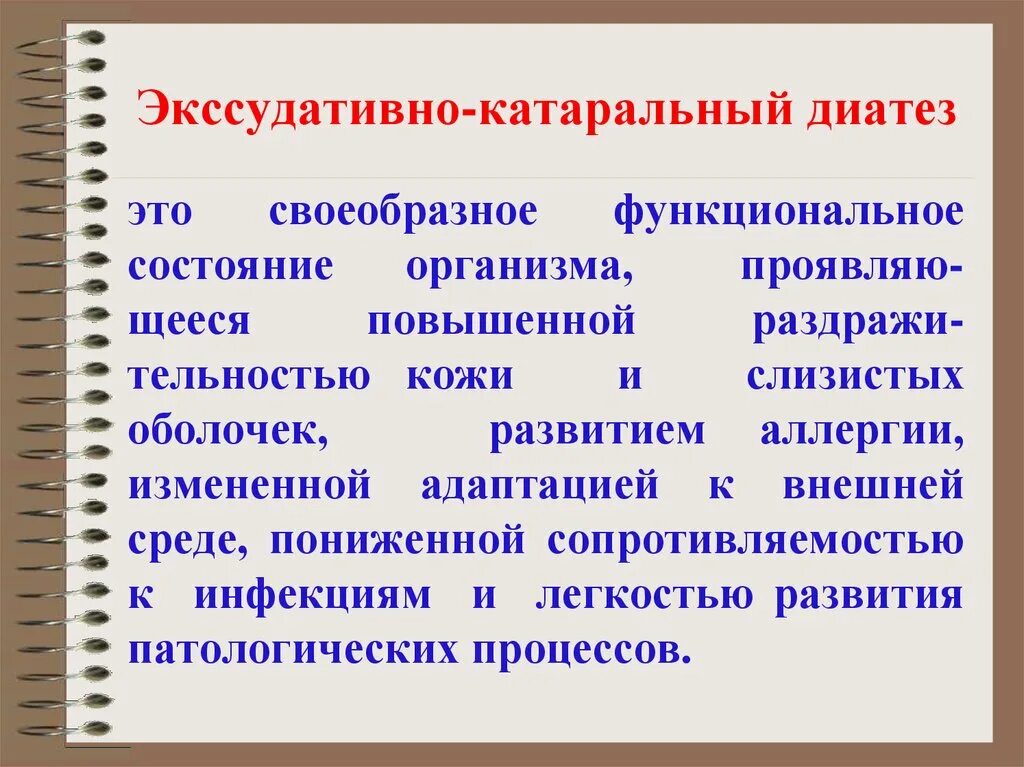 Экссудативно-катаральный диатез

это своеобразное функциональное состояние организма, проявляющееся повышенной раздражительностью кожи и слизистых оболочек, развитием аллергии, измененной адаптацией к внешней среде, пониженной сопротивляемостью к инфекциям и легкостью развития патологических процессов.